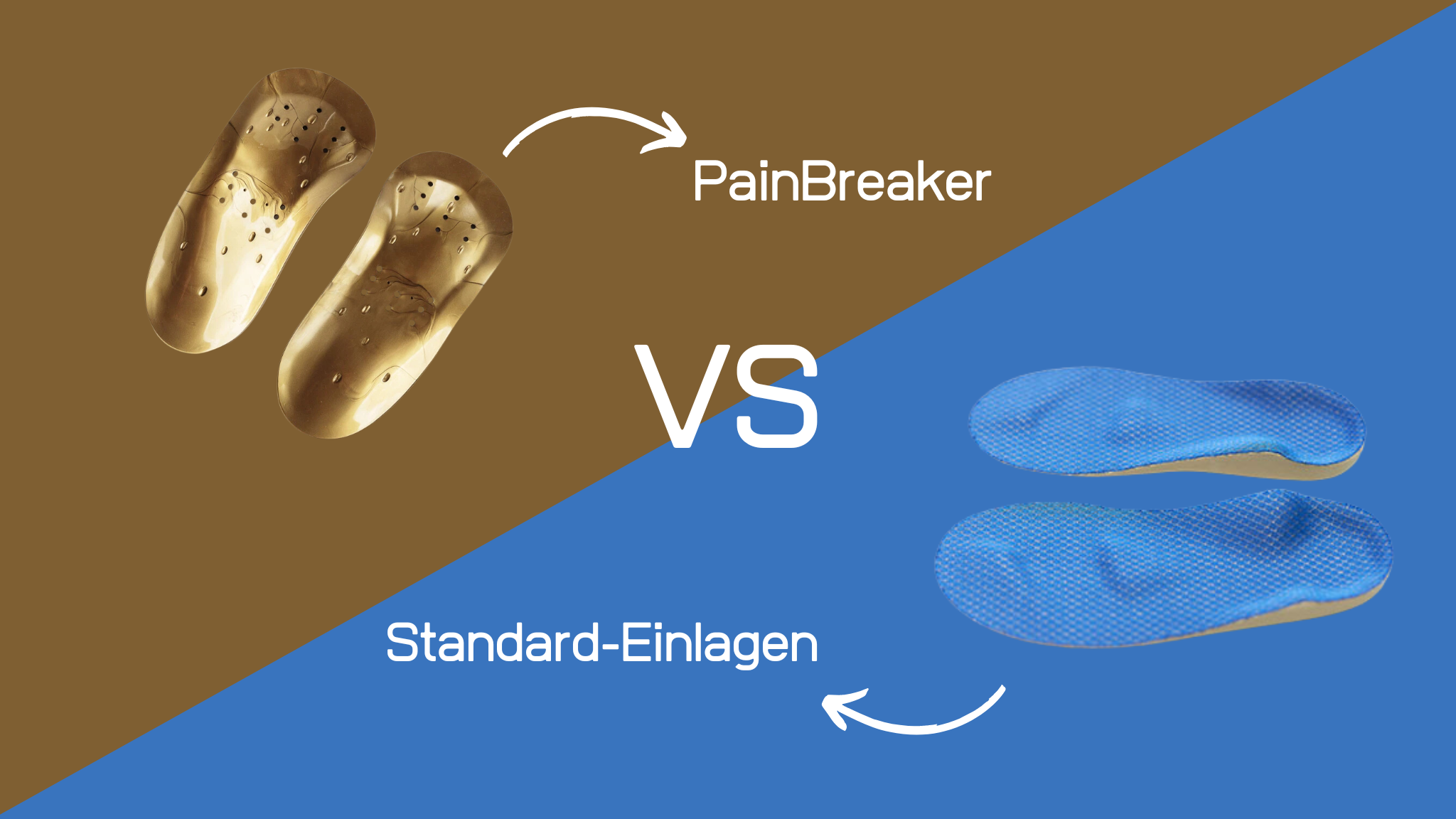 PainBreaker

VS

Standard-Einlagen